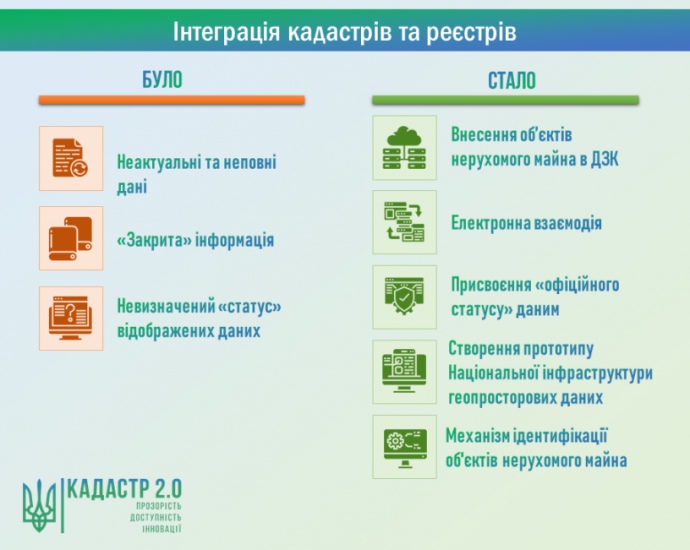 Інтеграція кадастрів та реєстрів

БУЛО

Неактуальні та неповні дані

«Закрита» інформація

Невизначений «статус» відображених даних

СТАЛО

Внесення об'єктів нерухомого майна в ДЗК

Електронна взаємодія

Присвоєння «офіційного статусу» даним

Створення прототипу Національної інфраструктури геопросторових даних

Механізм ідентифікації об'єктів нерухомого майна

КАДАСТР 2.0
ПРОЗОРІСТЬ
ДОСТУПНІСТЬ
ІННОВАЦІЇ